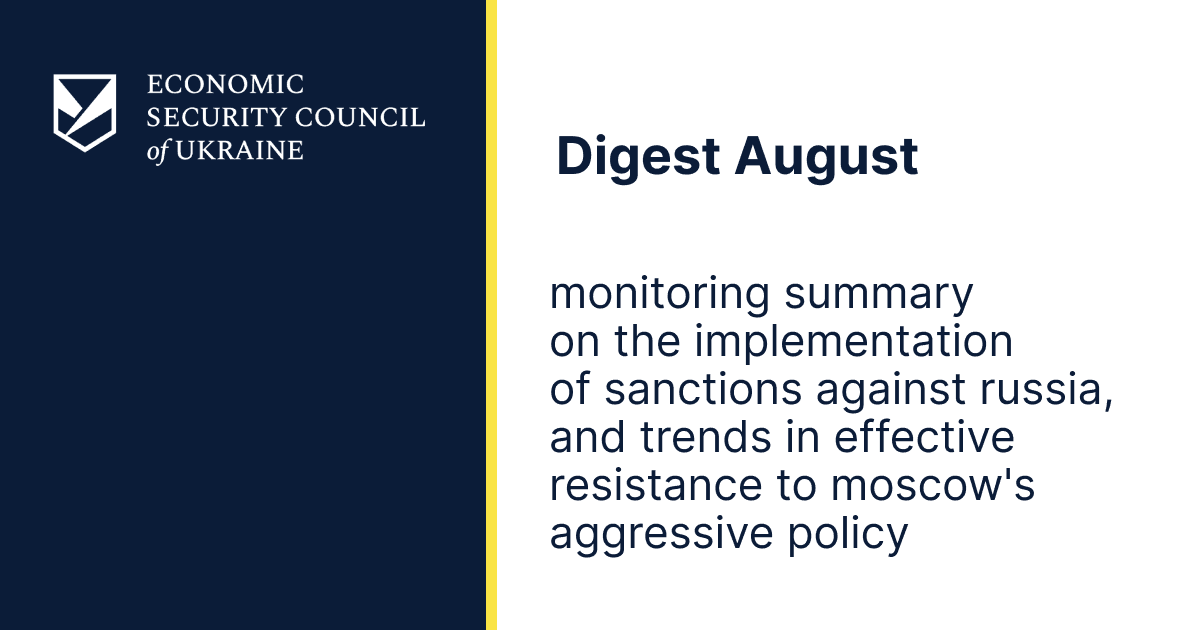 ECONOMIC SECURITY COUNCIL of UKRAINE

Digest August

monitoring summary on the implementation of sanctions against russia, and trends in effective resistance to moscow's aggressive policy